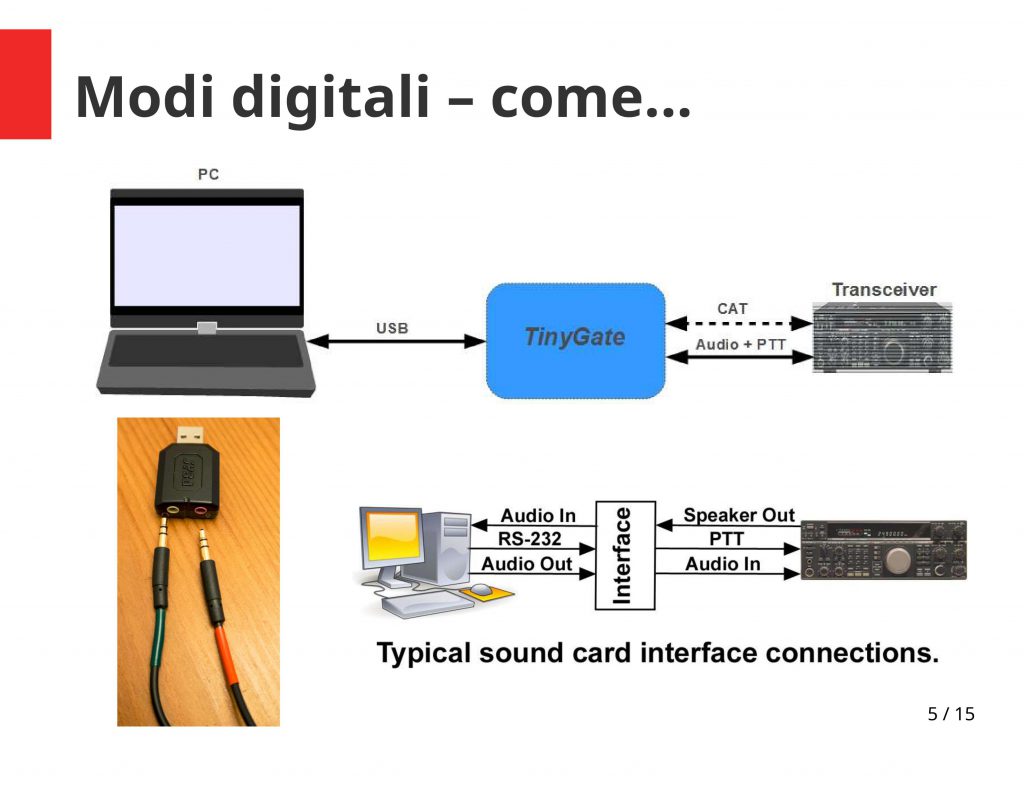 Modi digitali – come...

PC

USB

TinyGate

CAT

Audio + PTT

Transceiver

Audio In

RS-232

Audio Out

Interface

Speaker Out

PTT

Audio In

Typical sound card interface connections.

5 / 15